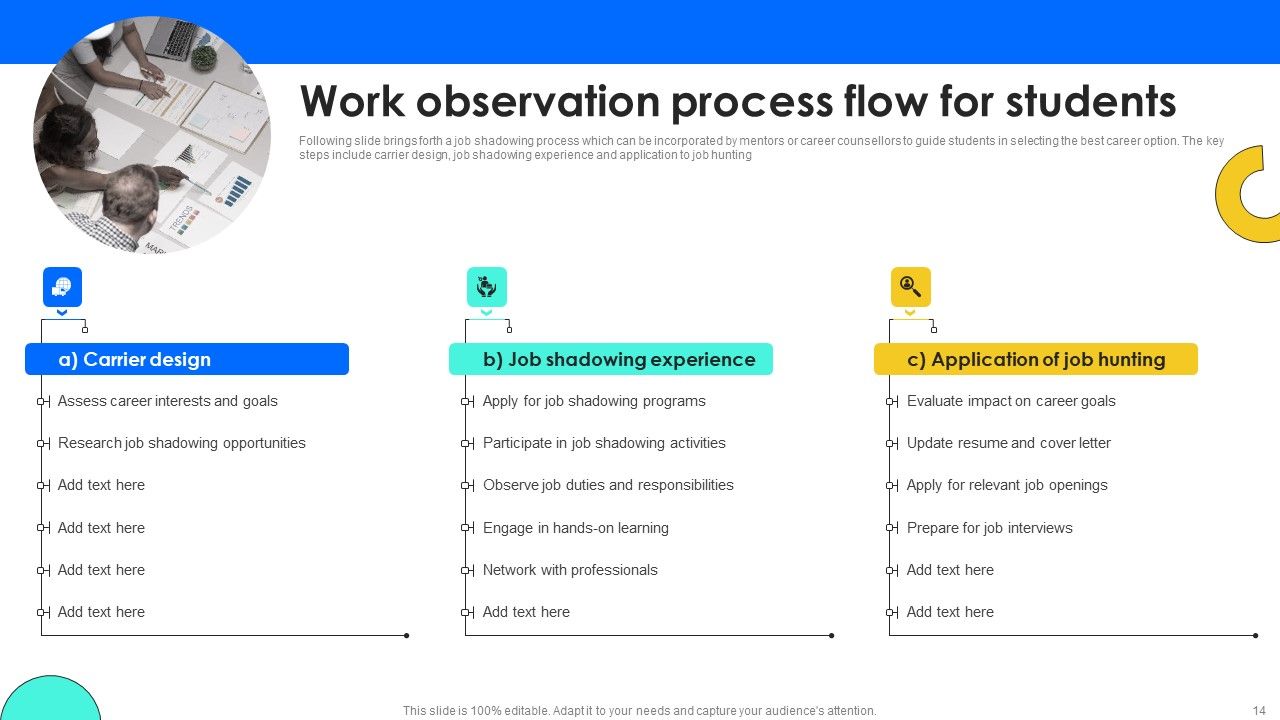 Work observation process flow for students

Following slide brings forth a job shadowing process which can be incorporated by mentors or career counsellors to guide students in selecting the best career option. The key steps include carrier design, job shadowing experience and application to job hunting

a) Carrier design

Assess career interests and goals

Research job shadowing opportunities

Add text here

Add text here

Add text here

Add text here

b) Job shadowing experience

Apply for job shadowing programs

Participate in job shadowing activities

Observe job duties and responsibilities

Engage in hands-on learning

Network with professionals

Add text here

c) Application of job hunting

Evaluate impact on career goals

Update resume and cover letter

Apply for relevant job openings

Prepare for job interviews

Add text here

Add text here

This slide is 100% editable. Adapt it to your needs and capture your audience's attention.

14